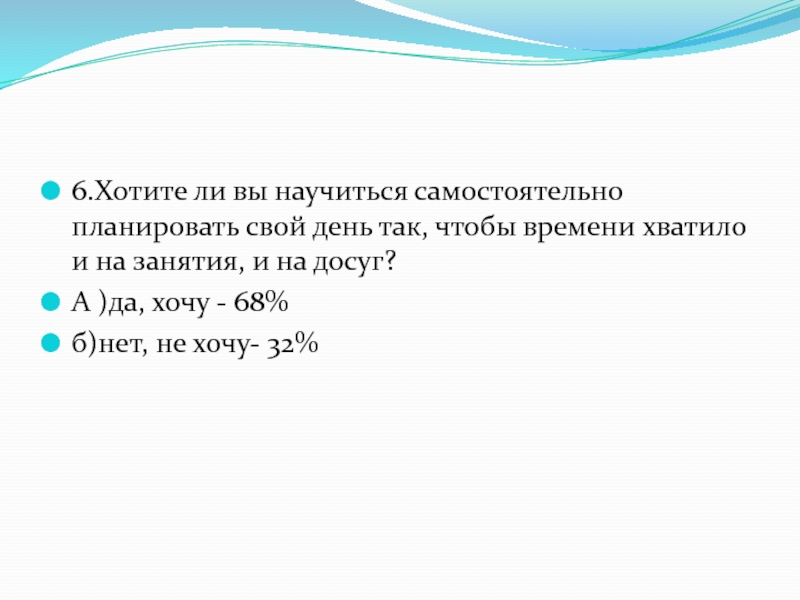 6.Хотите ли вы научиться самостоятельно планировать свой день так, чтобы времени хватило и на занятия, и на досуг?

А )да, хочу - 68%

б)нет, не хочу- 32%